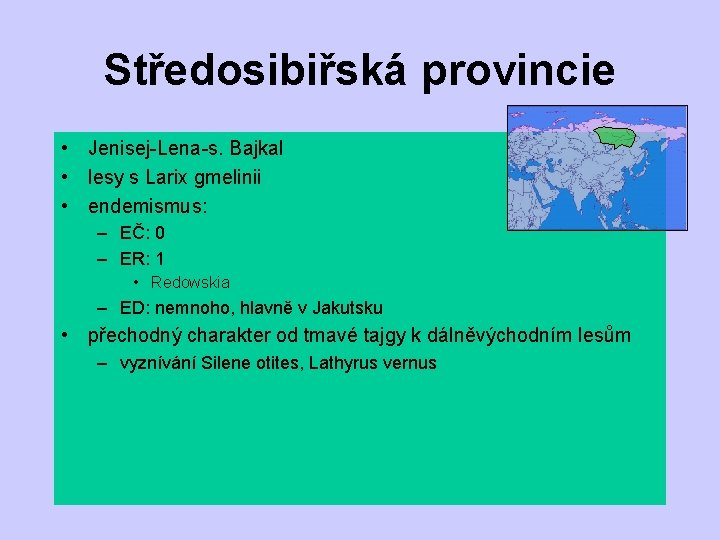 Středosibiřská provincie

• Jenisej-Lena-s. Bajkal
• lesy s Larix gmelinii
• endemismus:
– EČ: 0
– ER: 1
• Redowskia
– ED: nemnoho, hlavně v Jakutsku
• přechodný charakter od tmavé tajgy k dálněvýchodním lesům
– vyznívání Silene otites, Lathyrus vernus